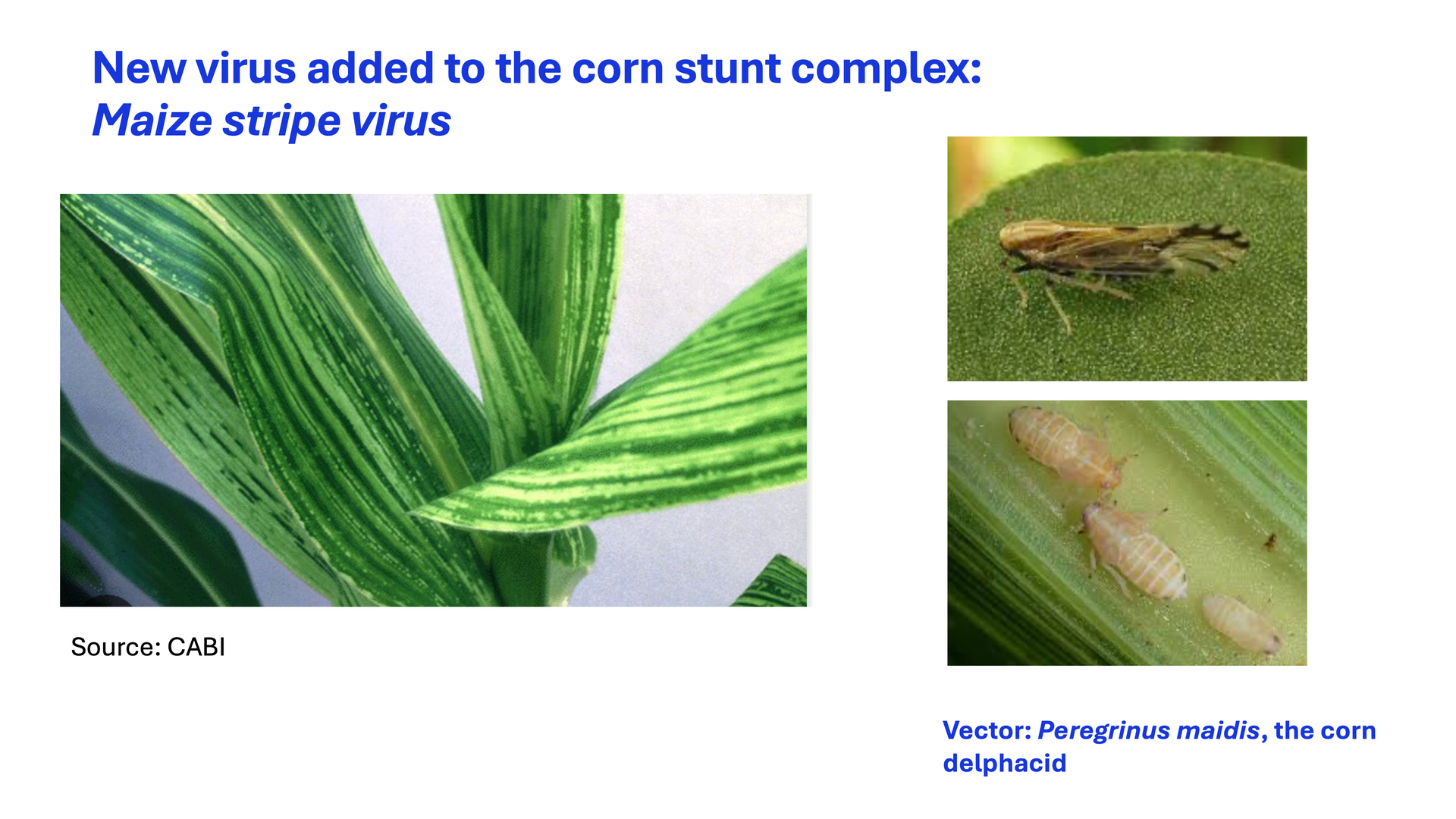 New virus added to the corn stunt complex:
Maize stripe virus

Source: CABI

Vector: Peregrinus maidis, the corn delphacid